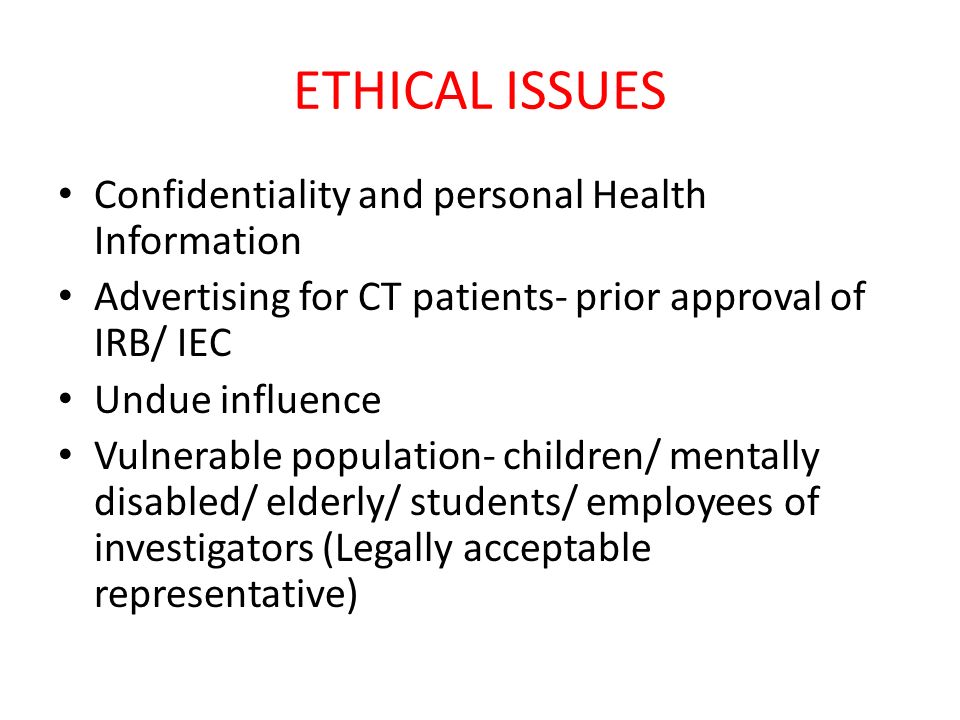 ETHICAL ISSUES

• Confidentiality and personal Health Information
• Advertising for CT patients- prior approval of IRB/ IEC
• Undue influence
• Vulnerable population- children/ mentally disabled/ elderly/ students/ employees of investigators (Legally acceptable representative)